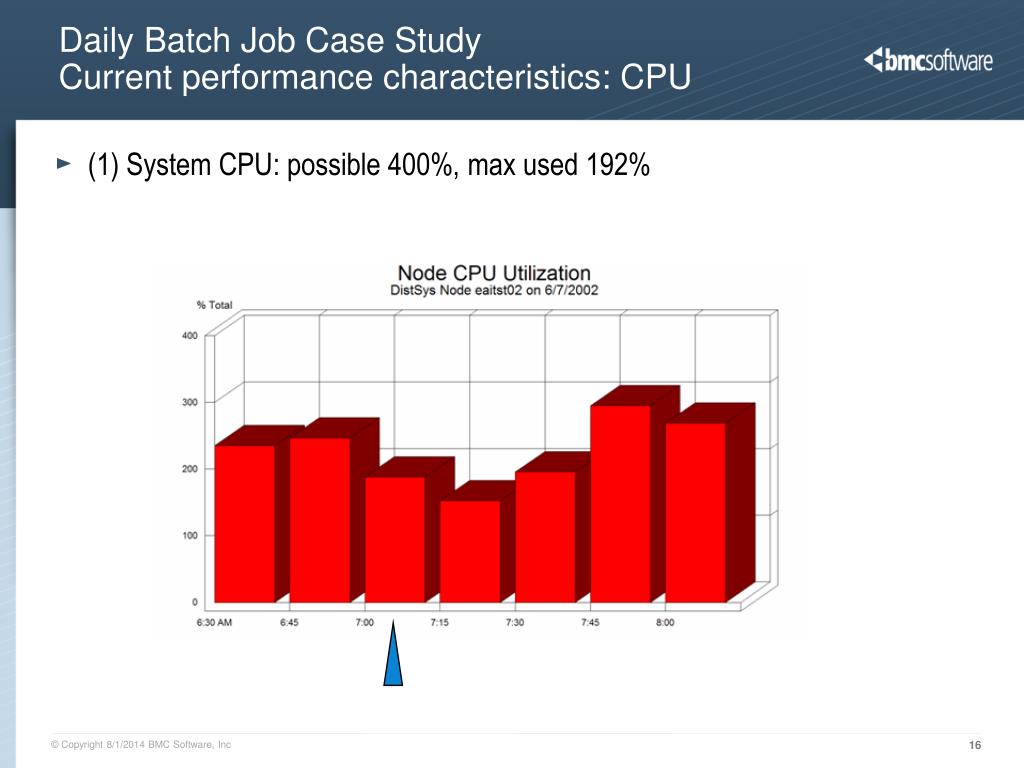 Daily Batch Job Case Study
Current performance characteristics: CPU

bmcsoftware

► (1) System CPU: possible 400%, max used 192%

Node CPU Utilization
DistSys Node eaitst02 on 6/7/2002

% Total

400
300
200
100
0

6:30 AM
6:45
7:00
7:15
7:30
7:45
8:00

© Copyright 8/1/2014 BMC Software, Inc

16